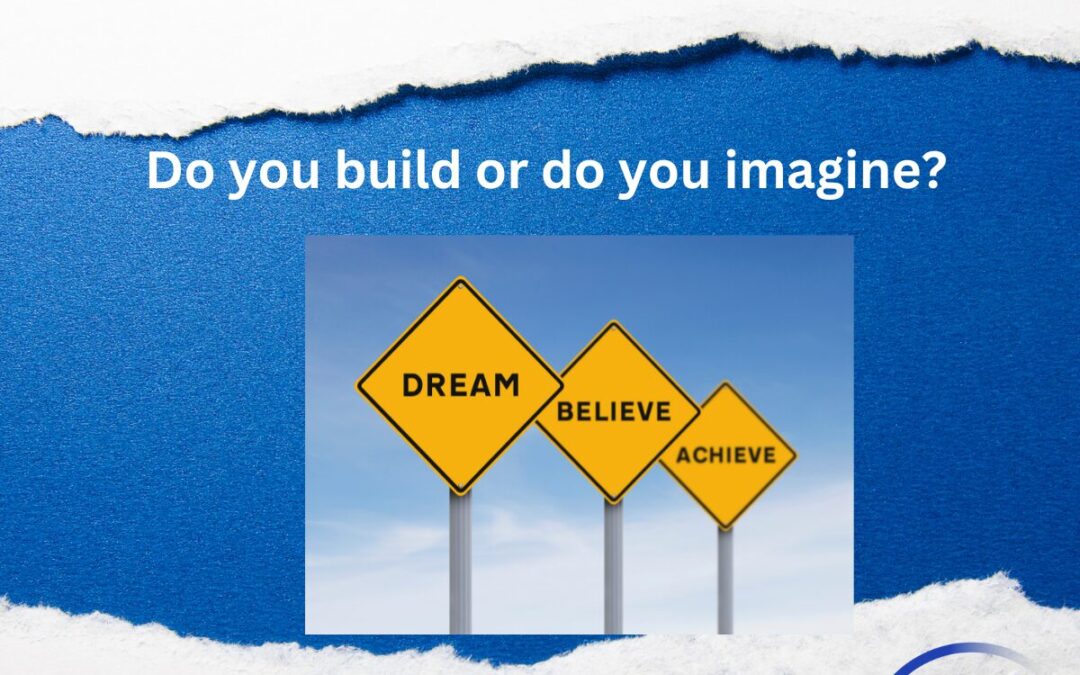 Do you build or do you imagine?

DREAM

BELIEVE

ACHIEVE